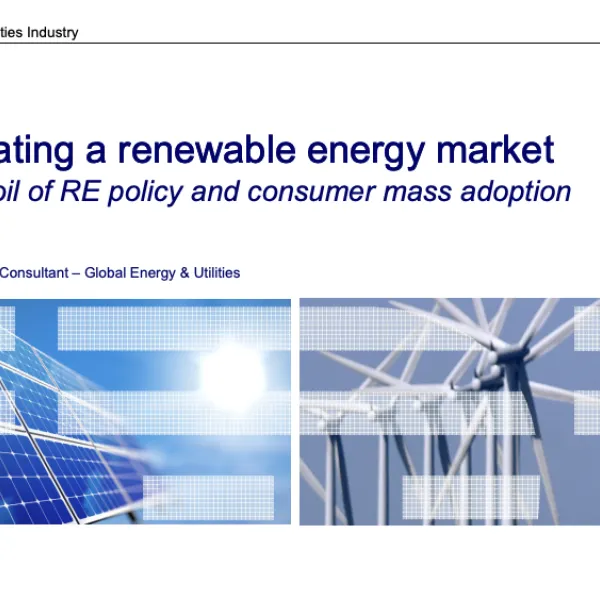 ties Industry

ating a renewable energy market

oil of RE policy and consumer mass adoption

Consultant – Global Energy & Utilities